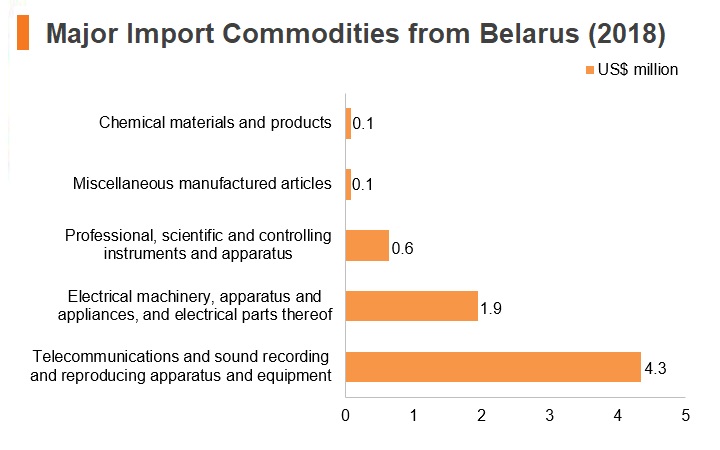 Major Import Commodities from Belarus (2018)

US$ million

Chemical materials and products 0.1

Miscellaneous manufactured articles 0.1

Professional, scientific and controlling instruments and apparatus 0.6

Electrical machinery, apparatus and appliances, and electrical parts thereof 1.9

Telecommunications and sound recording and reproducing apparatus and equipment 4.3

0 1 2 3 4 5